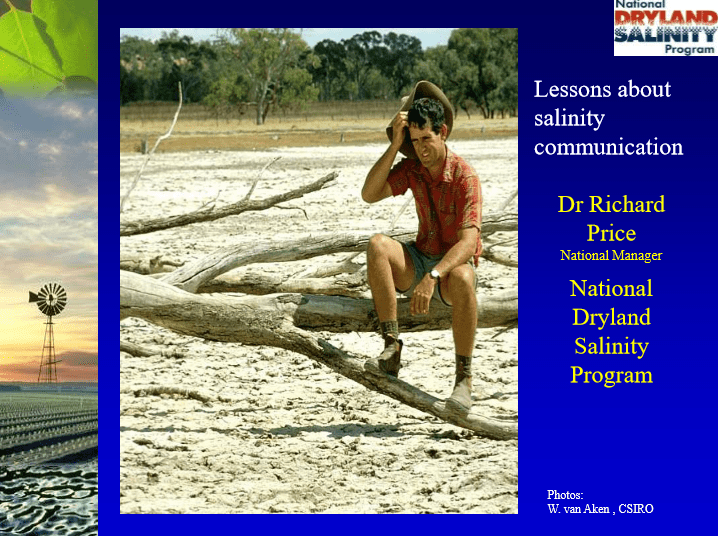 National DRYLAND SALINITY Program

Lessons about salinity communication

Dr Richard Price
National Manager

National Dryland Salinity Program

Photos:
W. van Aken , CSIRO